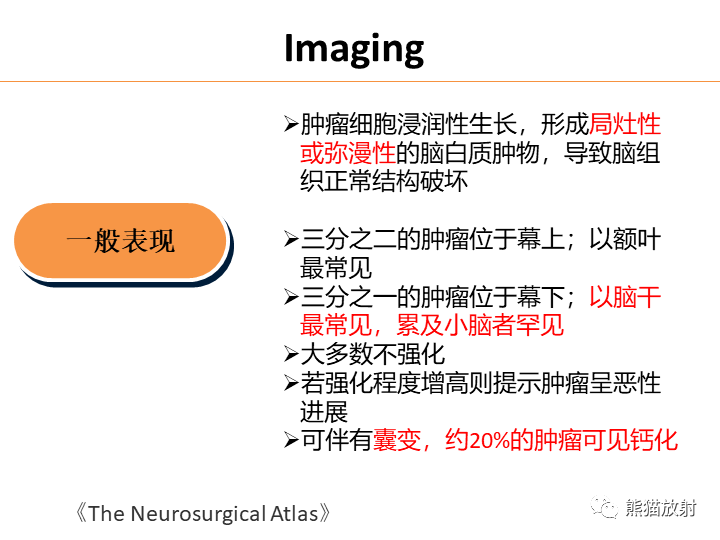 Imaging

一般表现

➢肿瘤细胞浸润性生长，形成局灶性或弥漫性的脑白质肿物，导致脑组织正常结构破坏

➢三分之二的肿瘤位于幕上；以额叶最常见
➢三分之一的肿瘤位于幕下；以脑干最常见，累及小脑者罕见
➢大多数不强化
➢若强化程度增高则提示肿瘤呈恶性进展
➢可伴有囊变，约20%的肿瘤可见钙化

《The Neurosurgical Atlas》

熊猫放射